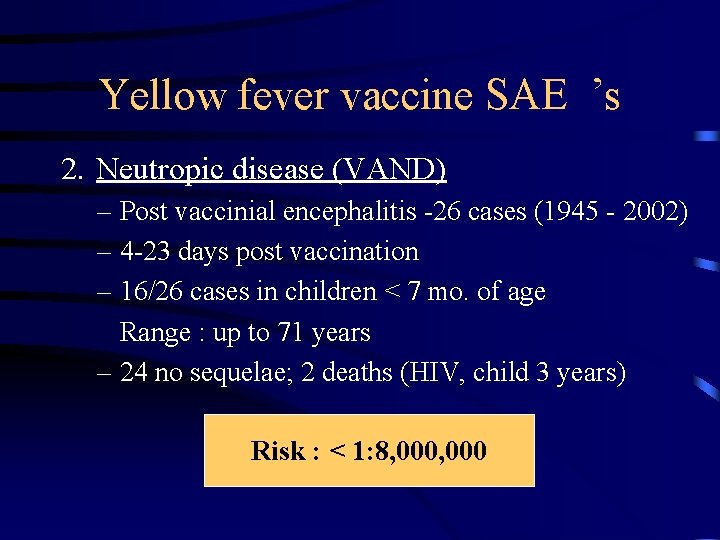 Yellow fever vaccine SAE ’s

2. Neutropic disease (VAND)

– Post vaccinial encephalitis -26 cases (1945 - 2002)

– 4-23 days post vaccination

– 16/26 cases in children < 7 mo. of age
Range : up to 71 years

– 24 no sequelae; 2 deaths (HIV, child 3 years)

Risk : < 1:8,000,000